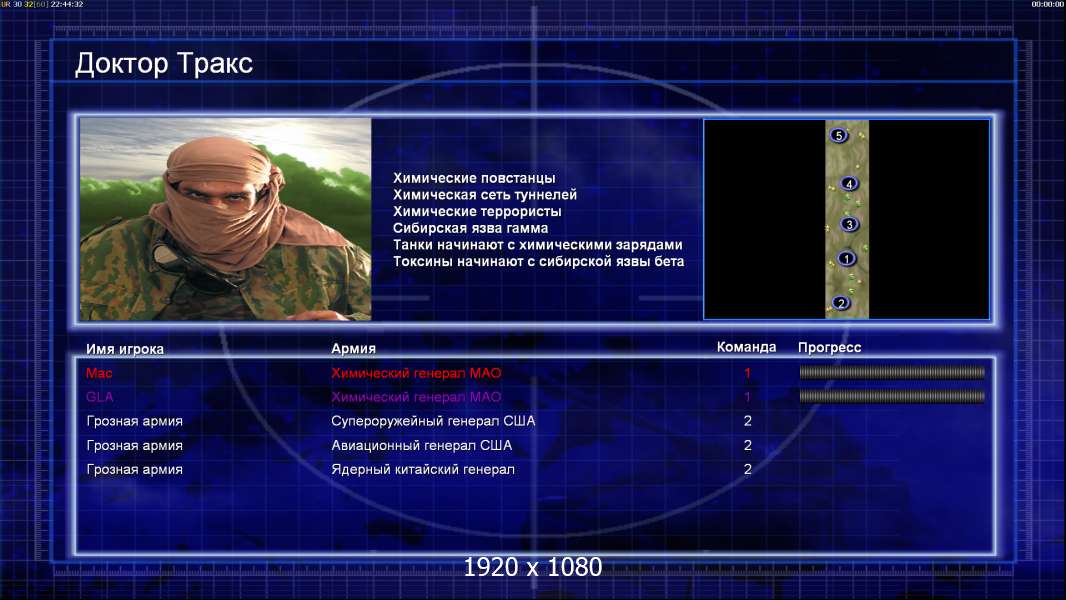 UR 30 32[60] 22:44:32

00:00:00

Доктор Тракс

Химические повстанцы
Химическая сеть туннелей
Химические террористы
Сибирская язва гамма
Танки начинают с химическими зарядами
Токсины начинают с сибирской язвы бета

5
4
3
1
2

| Имя игрока | Армия | Команда | Прогресс |
|---|---|---|---|
| Mac | Химический генерал МАО | 1 | |
| GLA | Химический генерал МАО | 1 | |
| Грозная армия | Супероружейный генерал США | 2 | |
| Грозная армия | Авиационный генерал США | 2 | |
| Грозная армия | Ядерный китайский генерал | 2 | |

1920 x 1080